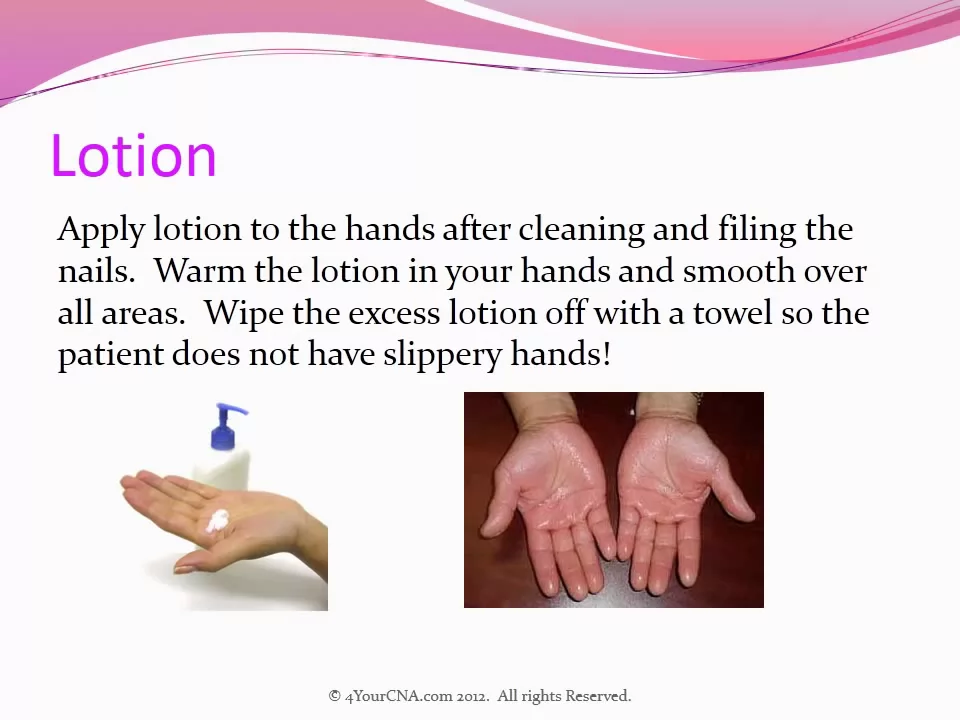 Lotion

Apply lotion to the hands after cleaning and filing the nails. Warm the lotion in your hands and smooth over all areas. Wipe the excess lotion off with a towel so the patient does not have slippery hands!

© 4YourCNA.com 2012. All rights Reserved.